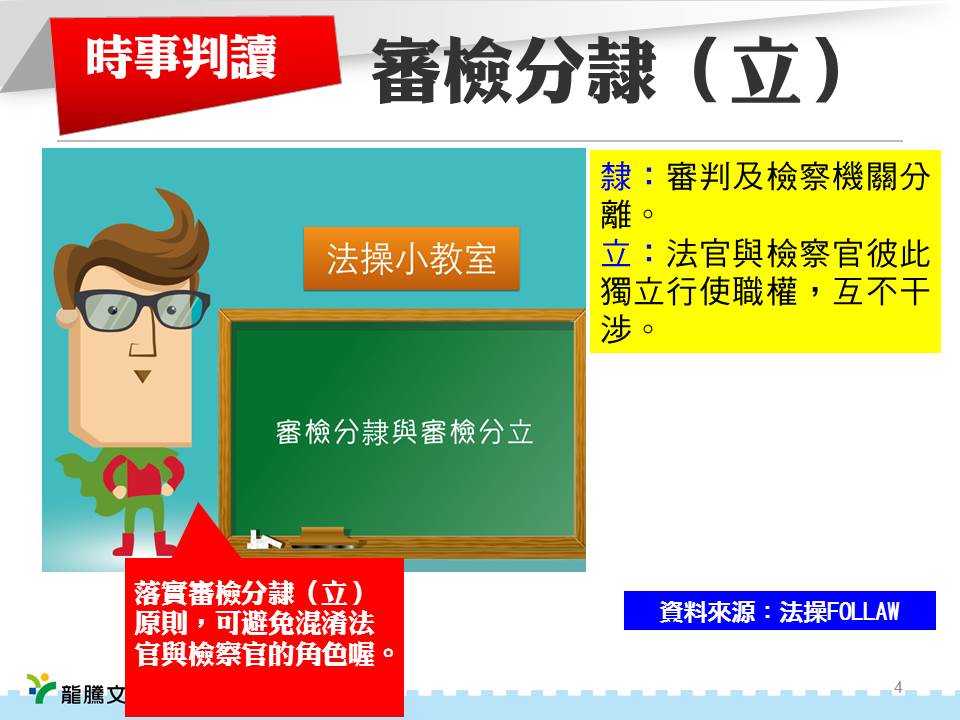 時事判讀

審檢分隸（立）

法操小教室

審檢分隸與審檢分立

隸：審判及檢察機關分離。
立：法官與檢察官彼此獨立行使職權，互不干涉。

落實審檢分隸（立）原則，可避免混淆法官與檢察官的角色喔。

資料來源：法操FOLLAW

龍騰文

4